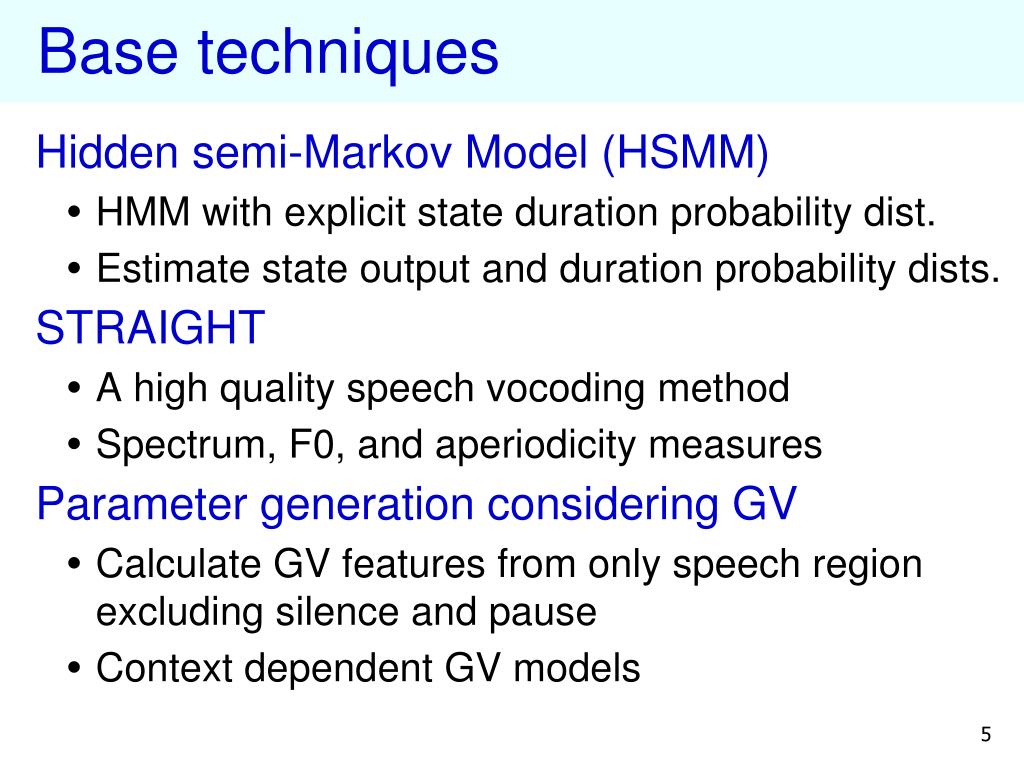 Base techniques

Hidden semi-Markov Model (HSMM)

• HMM with explicit state duration probability dist.
• Estimate state output and duration probability dists.

STRAIGHT

• A high quality speech vocoding method
• Spectrum, F0, and aperiodicity measures

Parameter generation considering GV

• Calculate GV features from only speech region excluding silence and pause
• Context dependent GV models

5